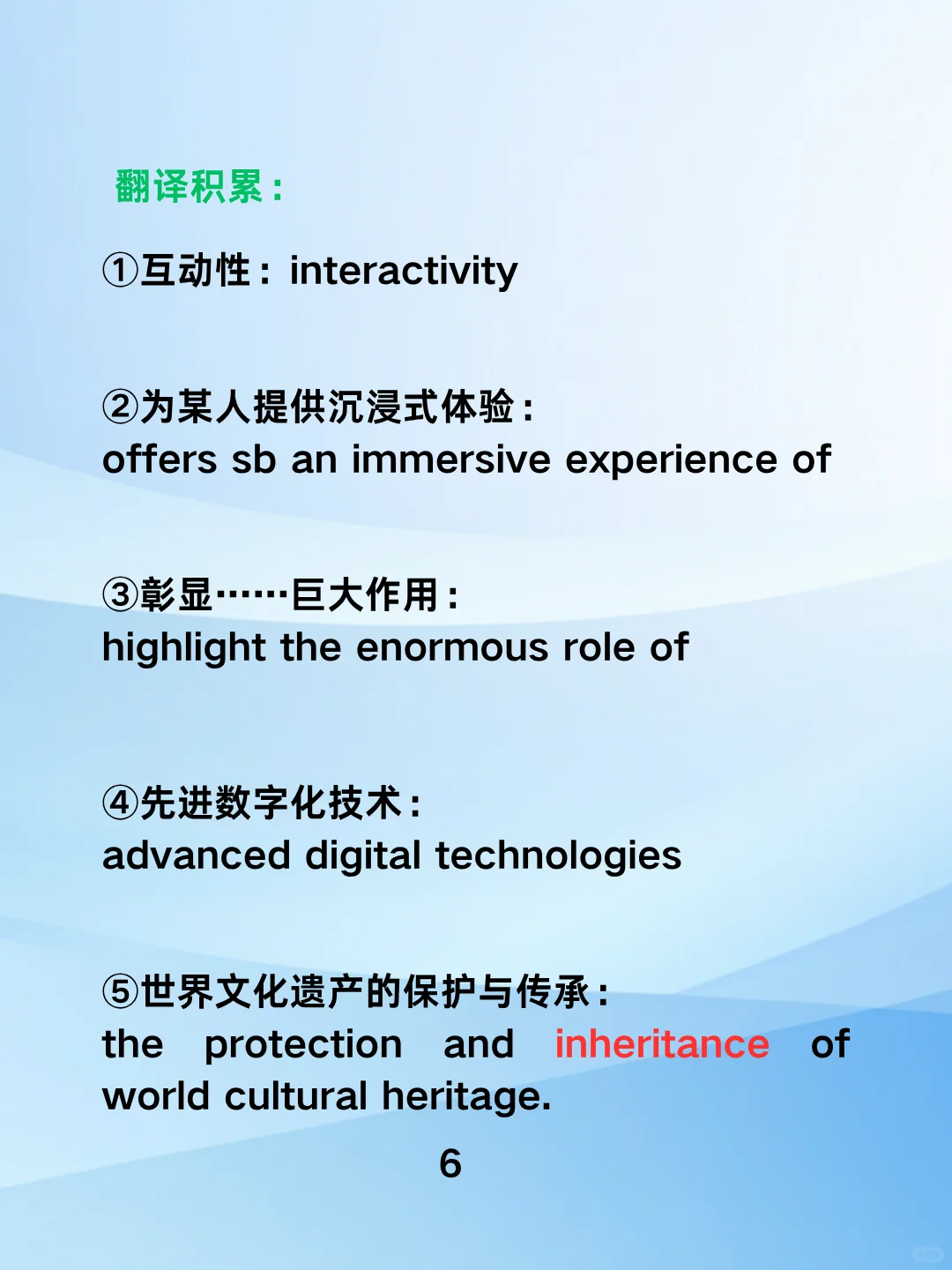 翻译积累：

①互动性：interactivity

②为某人提供沉浸式体验：
offers sb an immersive experience of

③彰显……巨大作用：
highlight the enormous role of

④先进数字化技术：
advanced digital technologies

⑤世界文化遗产的保护与传承：
the protection and inheritance of world cultural heritage.

6